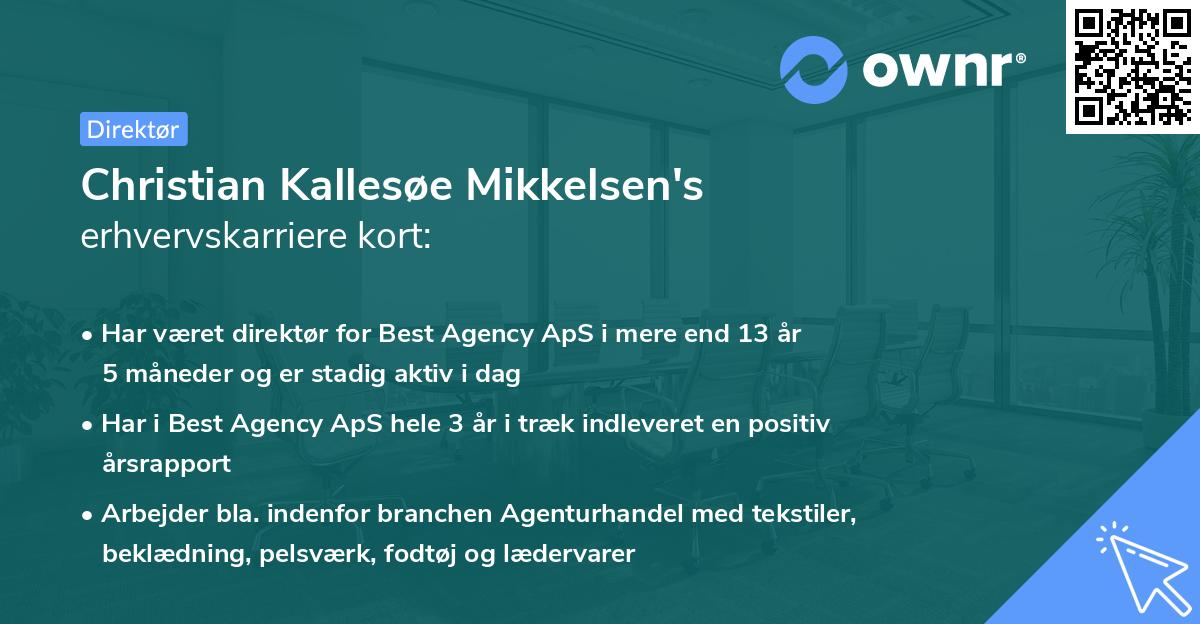 ownr®

Direktør

Christian Kallesøe Mikkelsen's
erhvervskarriere kort:

• Har været direktør for Best Agency ApS i mere end 13 år 5 måneder og er stadig aktiv i dag

• Har i Best Agency ApS hele 3 år i træk indleveret en positiv årsrapport

• Arbejder bla. indenfor branchen Agenturhandel med tekstiler, beklædning, pelsværk, fodtøj og lædervarer